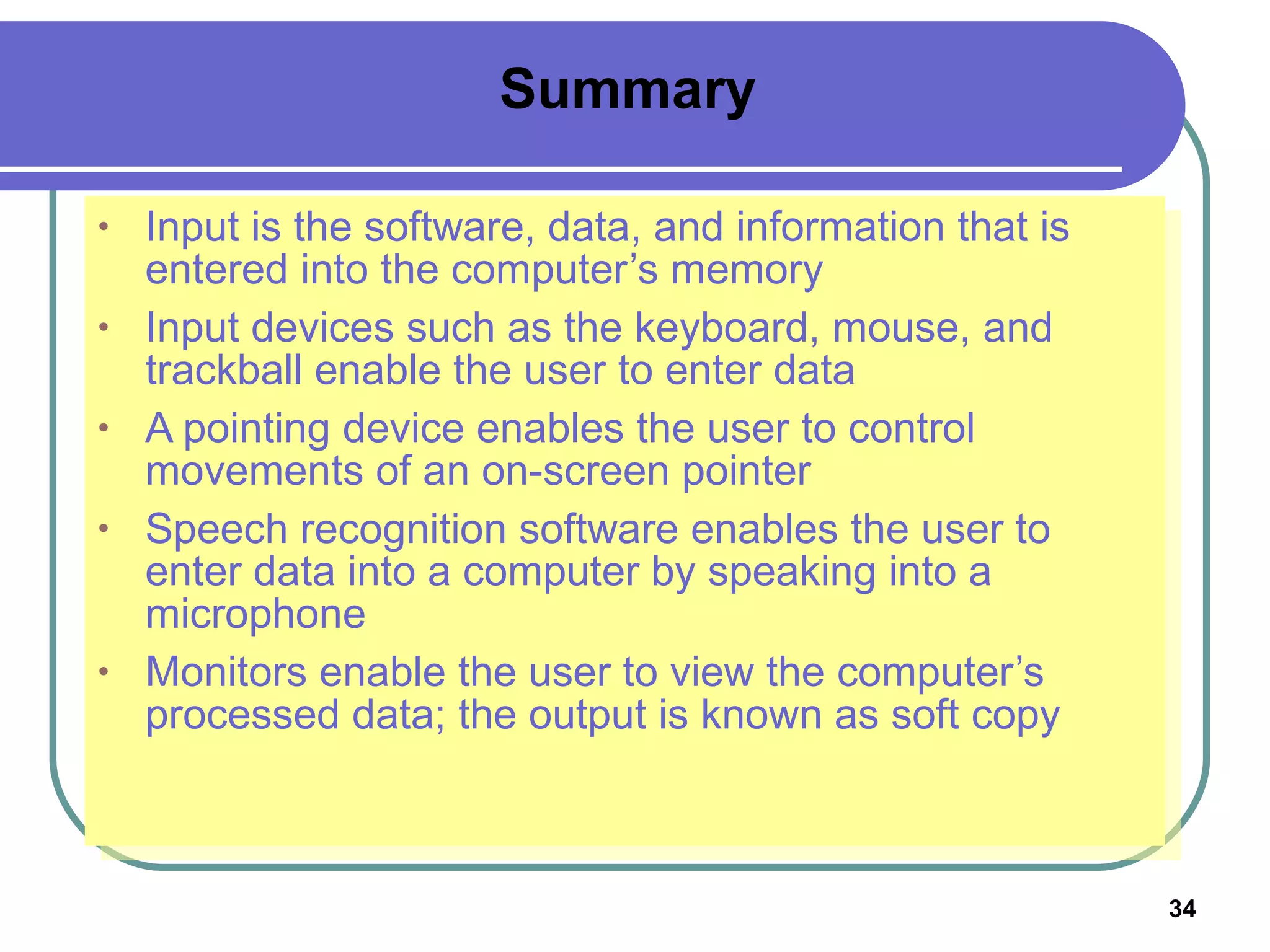 Summary

• Input is the software, data, and information that is entered into the computer’s memory
• Input devices such as the keyboard, mouse, and trackball enable the user to enter data
• A pointing device enables the user to control movements of an on-screen pointer
• Speech recognition software enables the user to enter data into a computer by speaking into a microphone
• Monitors enable the user to view the computer’s processed data; the output is known as soft copy

34